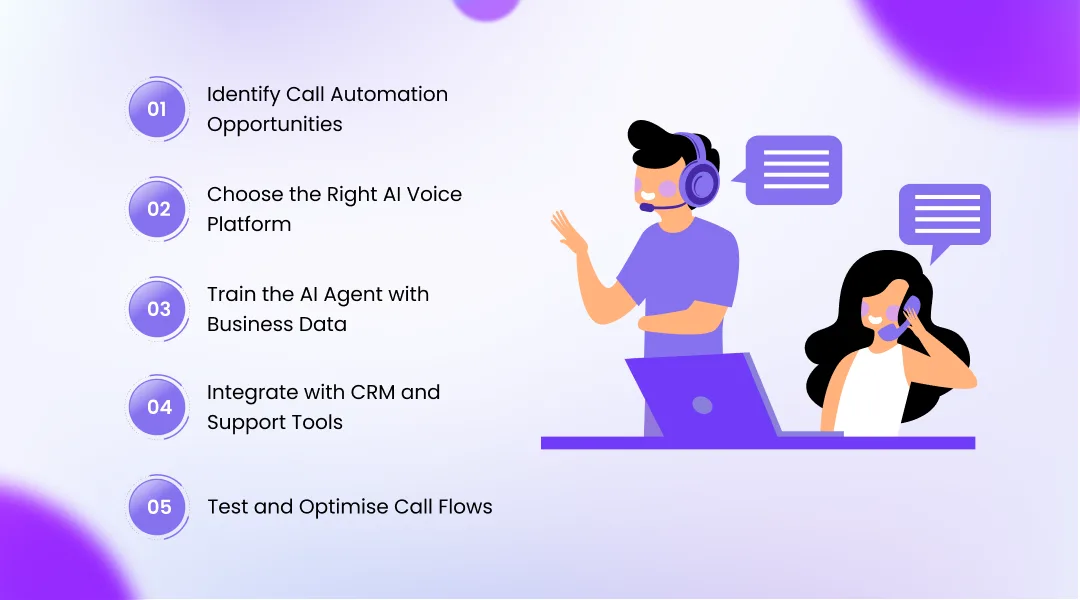 01 Identify Call Automation Opportunities

02 Choose the Right AI Voice Platform

03 Train the AI Agent with Business Data

04 Integrate with CRM and Support Tools

05 Test and Optimise Call Flows